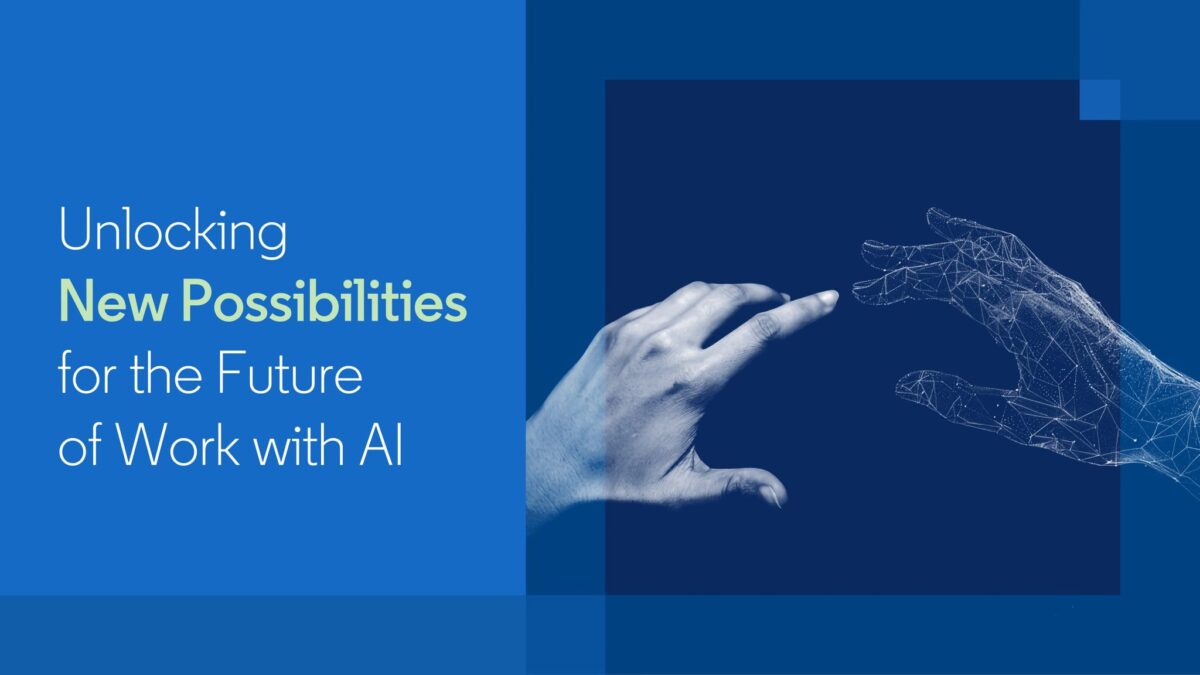 Unlocking
New Possibilities
for the Future
of Work with AI